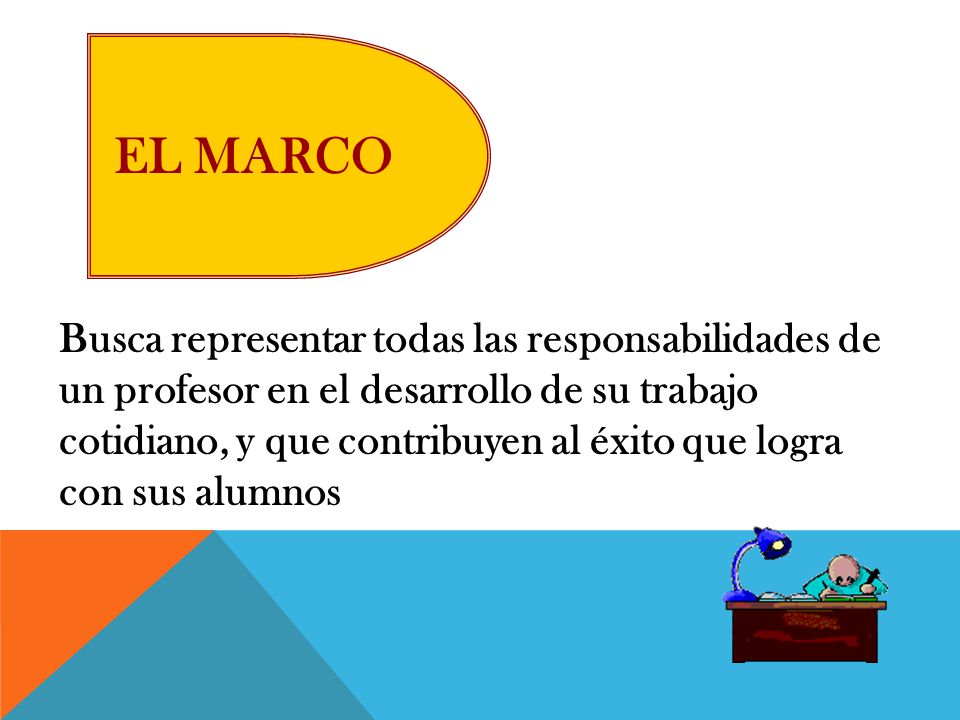 EL MARCO

Busca representar todas las responsabilidades de un profesor en el desarrollo de su trabajo cotidiano, y que contribuyen al éxito que logra con sus alumnos